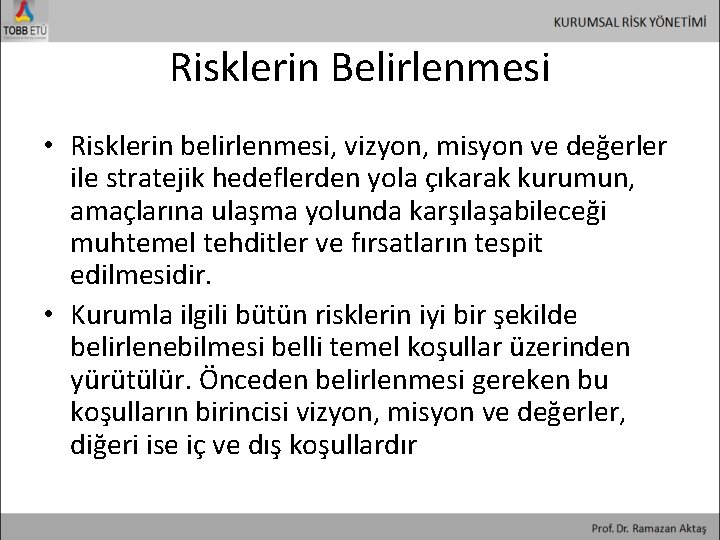 TOBB ETÜ

KURUMSAL RİSK YÖNETİMİ

Risklerin Belirlenmesi

• Risklerin belirlenmesi, vizyon, misyon ve değerler ile stratejik hedeflerden yola çıkarak kurumun, amaçlarına ulaşma yolunda karşılaşabileceği muhtemel tehditler ve fırsatların tespit edilmesidir.

• Kurumla ilgili bütün risklerin iyi bir şekilde belirlenebilmesi belli temel koşullar üzerinden yürütülür. Önceden belirlenmesi gereken bu koşulların birincisi vizyon, misyon ve değerler, diğeri ise iç ve dış koşullardır

Prof. Dr. Ramazan Aktaş